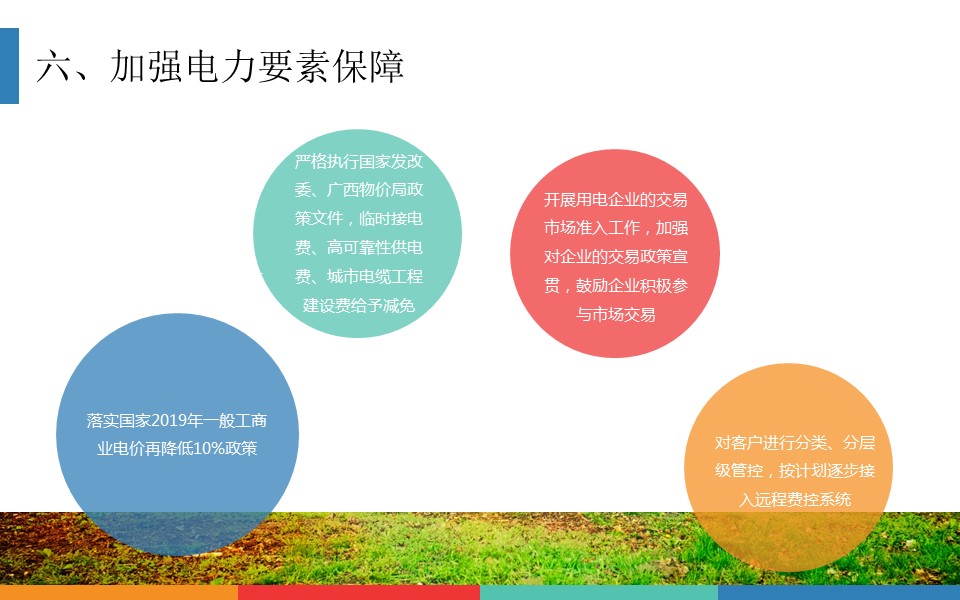 六、加强电力要素保障

严格执行国家发改委、广西物价局政策文件，临时接电费、高可靠性供电费、城市电缆工程建设费给予减免

开展用电企业的交易市场准入工作，加强对企业的交易政策宣贯，鼓励企业积极参与市场交易

落实国家2019年一般工商业电价再降低10%政策

对客户进行分类、分层级管控，按计划逐步接入远程费控系统